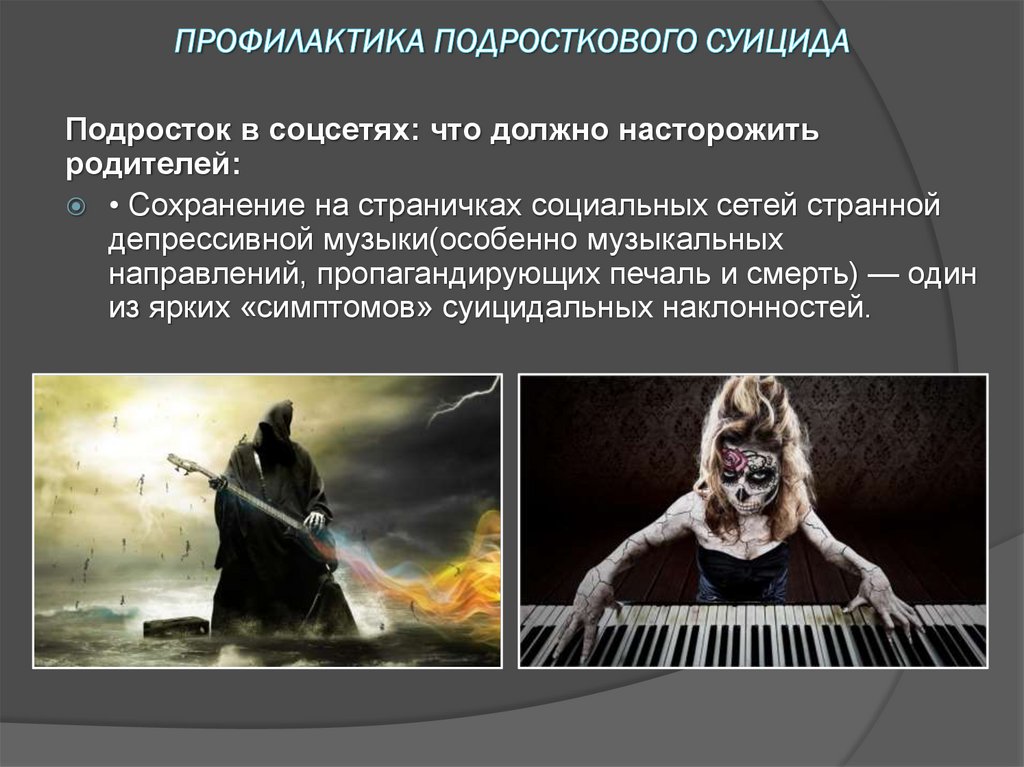 ПРОФИЛАКТИКА ПОДРОСТКОВОГО СУИЦИДА

Подросток в соцсетях: что должно насторожить родителей:

• Сохранение на страничках социальных сетей странной депрессивной музыки(особенно музыкальных направлений, пропагандирующих печаль и смерть) — один из ярких «симптомов» суицидальных наклонностей.